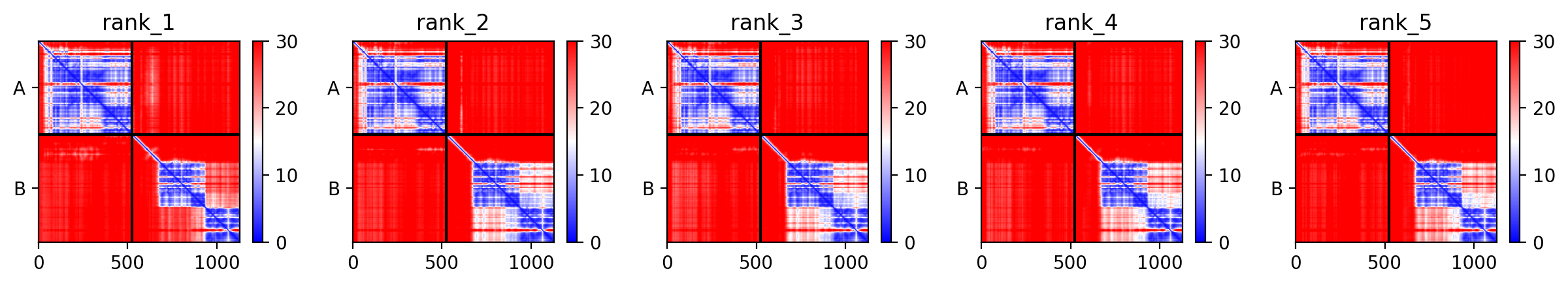 rank_1
A
B
0 500 1000
30
20
10
0

rank_2
A
B
0 500 1000
30
20
10
0

rank_3
A
B
0 500 1000
30
20
10
0

rank_4
A
B
0 500 1000
30
20
10
0

rank_5
A
B
0 500 1000
30
20
10
0